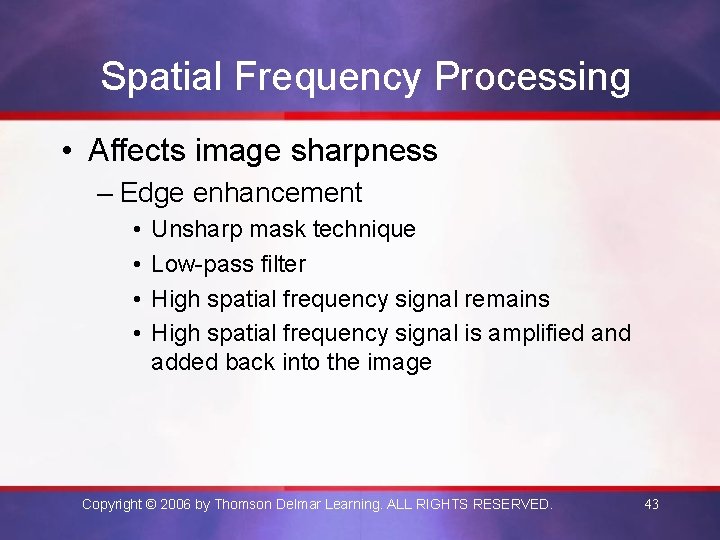 Spatial Frequency Processing

• Affects image sharpness
– Edge enhancement
• Unsharp mask technique
• Low-pass filter
• High spatial frequency signal remains
• High spatial frequency signal is amplified and added back into the image

Copyright © 2006 by Thomson Delmar Learning. ALL RIGHTS RESERVED.

43